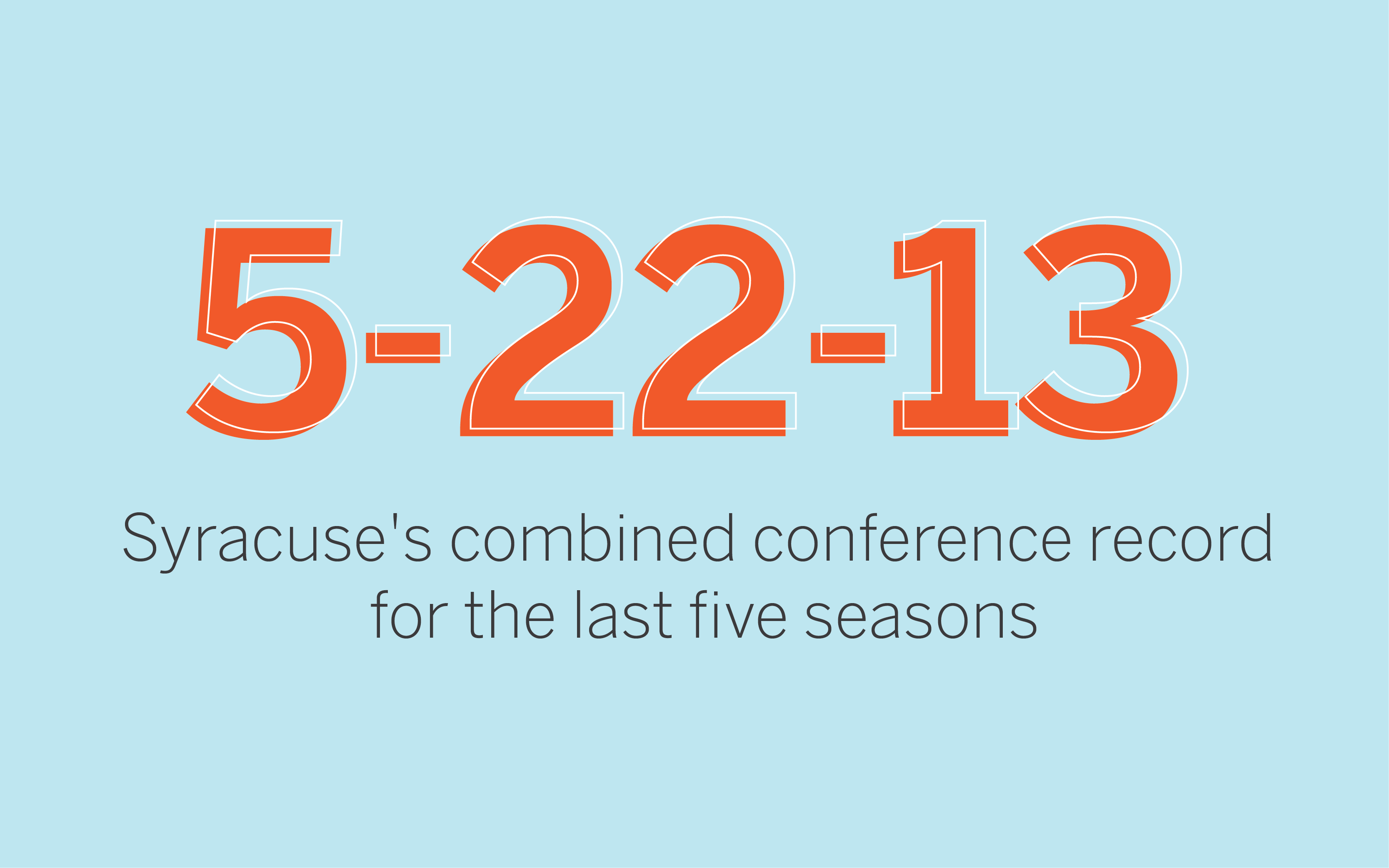 5-22-13

Syracuse's combined conference record for the last five seasons